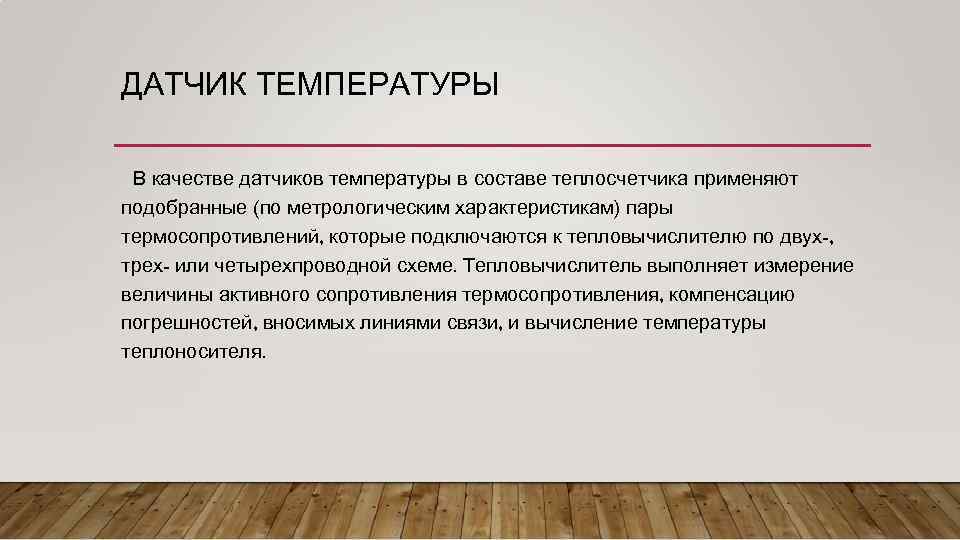 ДАТЧИК ТЕМПЕРАТУРЫ

В качестве датчиков температуры в составе теплосчетчика применяют подобранные (по метрологическим характеристикам) пары термосопротивлений, которые подключаются к тепловычислителю по двух-, трех- или четырехпроводной схеме. Тепловычислитель выполняет измерение величины активного сопротивления термосопротивления, компенсацию погрешностей, вносимых линиями связи, и вычисление температуры теплоносителя.